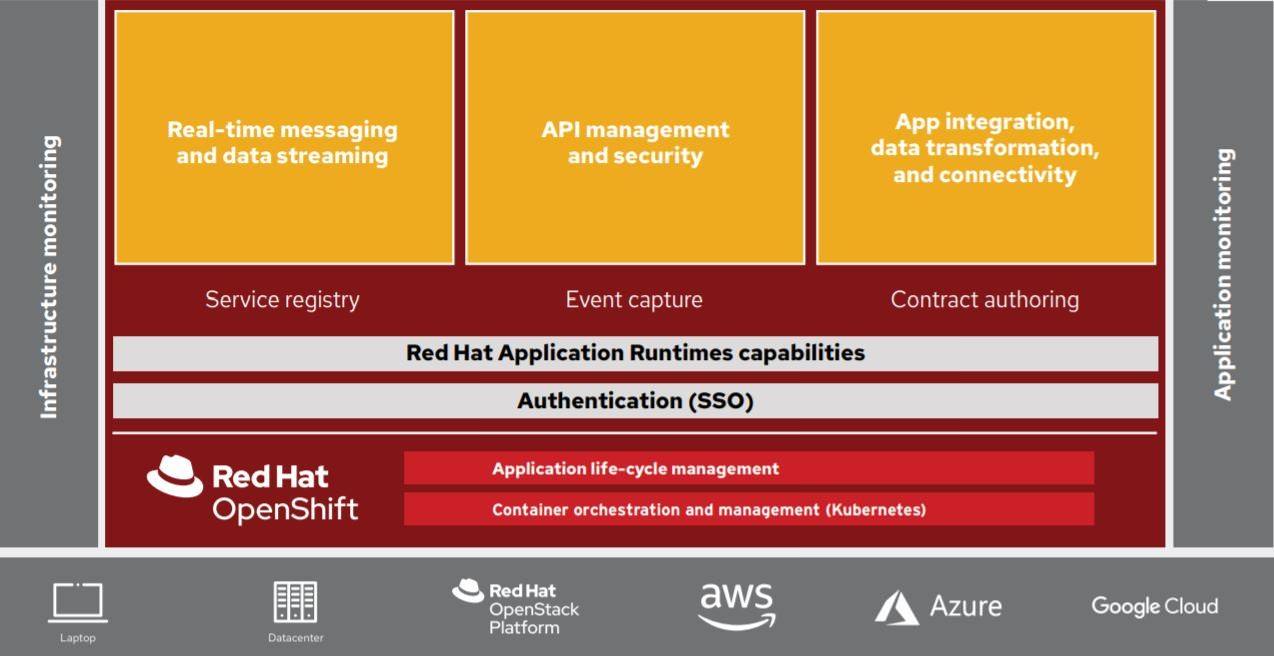 Infrastructure monitoring

Real-time messaging and data streaming

API management and security

App integration, data transformation, and connectivity

Service registry

Event capture

Contract authoring

Red Hat Application Runtimes capabilities

Authentication (SSO)

Red Hat OpenShift

Application life-cycle management

Container orchestration and management (Kubernetes)

Application monitoring

Laptop

Datacenter

Red Hat OpenStack Platform

aws

Azure

Google Cloud